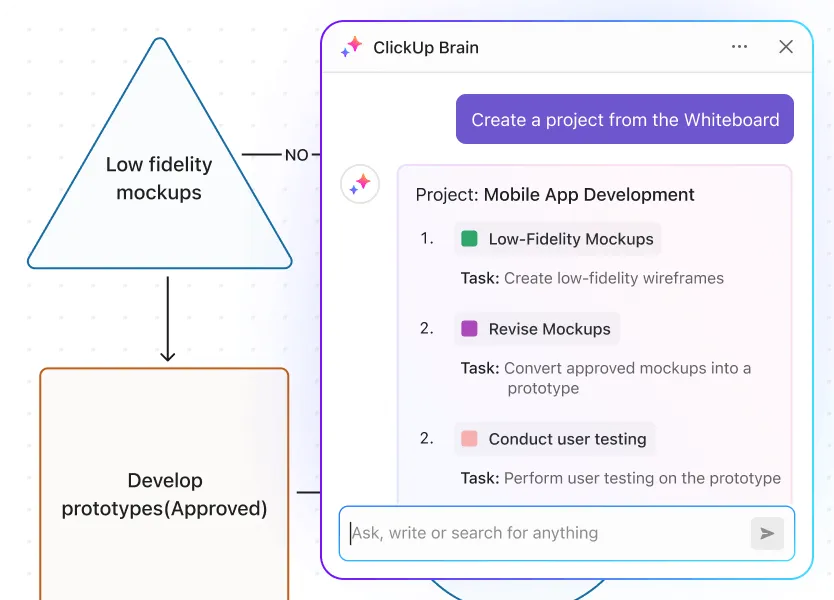 Low fidelity mockups

NO

Develop prototypes(Approved)

ClickUp Brain

Create a project from the Whiteboard

Project: Mobile App Development

1. Low-Fidelity Mockups

Task: Create low-fidelity wireframes

2. Revise Mockups

Task: Convert approved mockups into a prototype

2. Conduct user testing

Task: Perform user testing on the prototype

Ask, write or search for anything